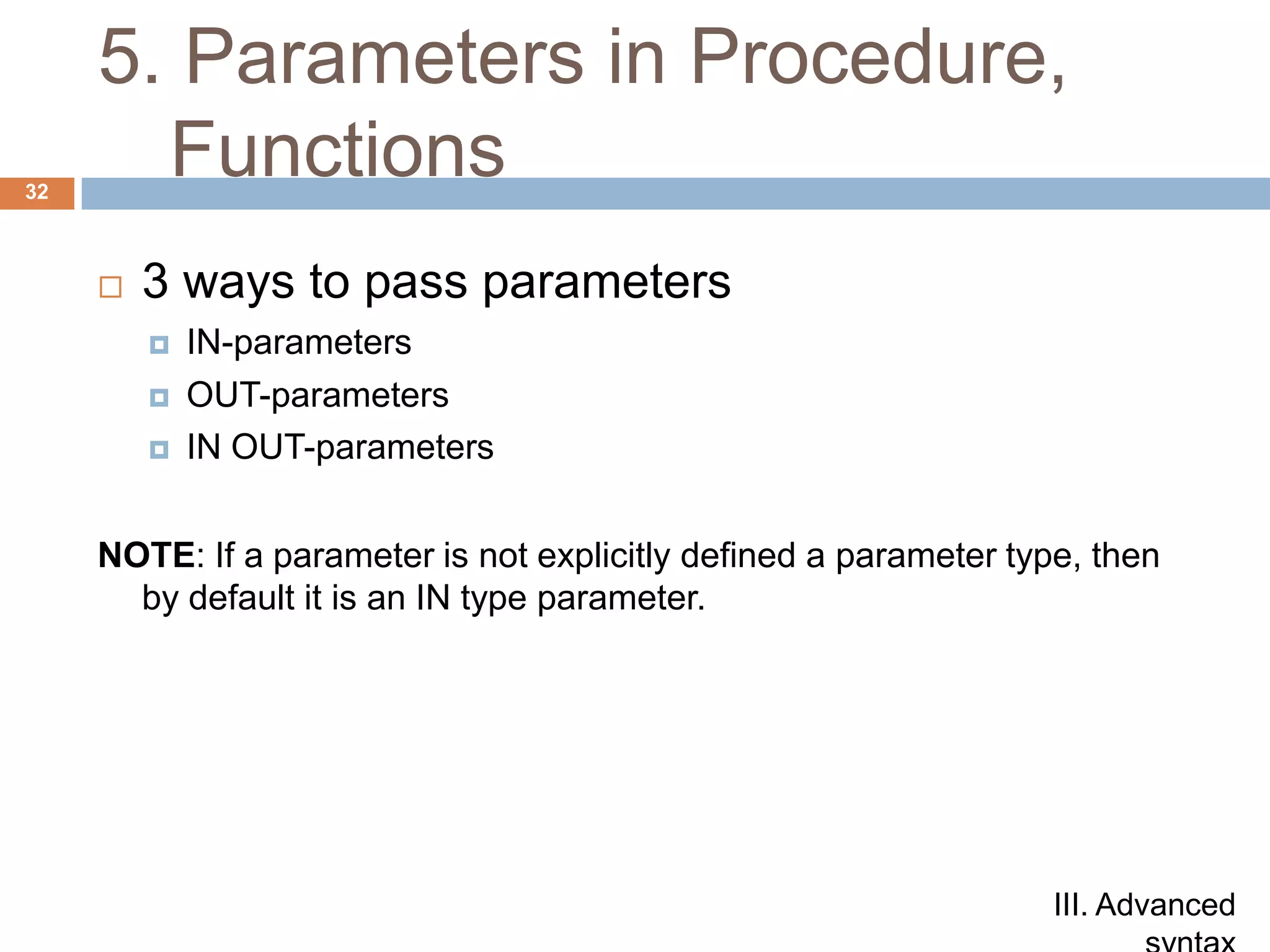 5. Parameters in Procedure, Functions

32

3 ways to pass parameters

IN-parameters

OUT-parameters

IN OUT-parameters

NOTE: If a parameter is not explicitly defined a parameter type, then by default it is an IN type parameter.

III. Advanced syntax